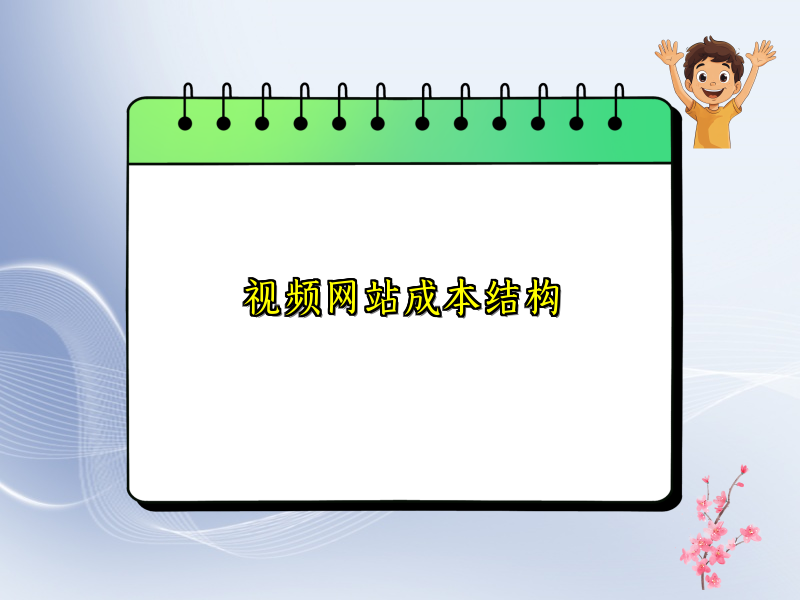 视频网站成本结构